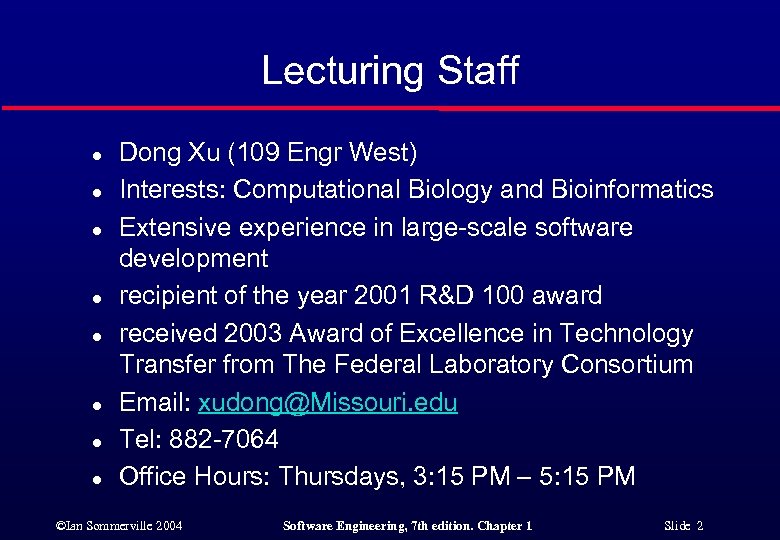 Lecturing Staff

- Dong Xu (109 Engr West)
- Interests: Computational Biology and Bioinformatics
- Extensive experience in large-scale software development
- recipient of the year 2001 R&D 100 award
- received 2003 Award of Excellence in Technology Transfer from The Federal Laboratory Consortium
- Email: xudong@Missouri.edu
- Tel: 882-7064
- Office Hours: Thursdays, 3:15 PM – 5:15 PM

©Ian Sommerville 2004 Software Engineering, 7th edition. Chapter 1 Slide 2